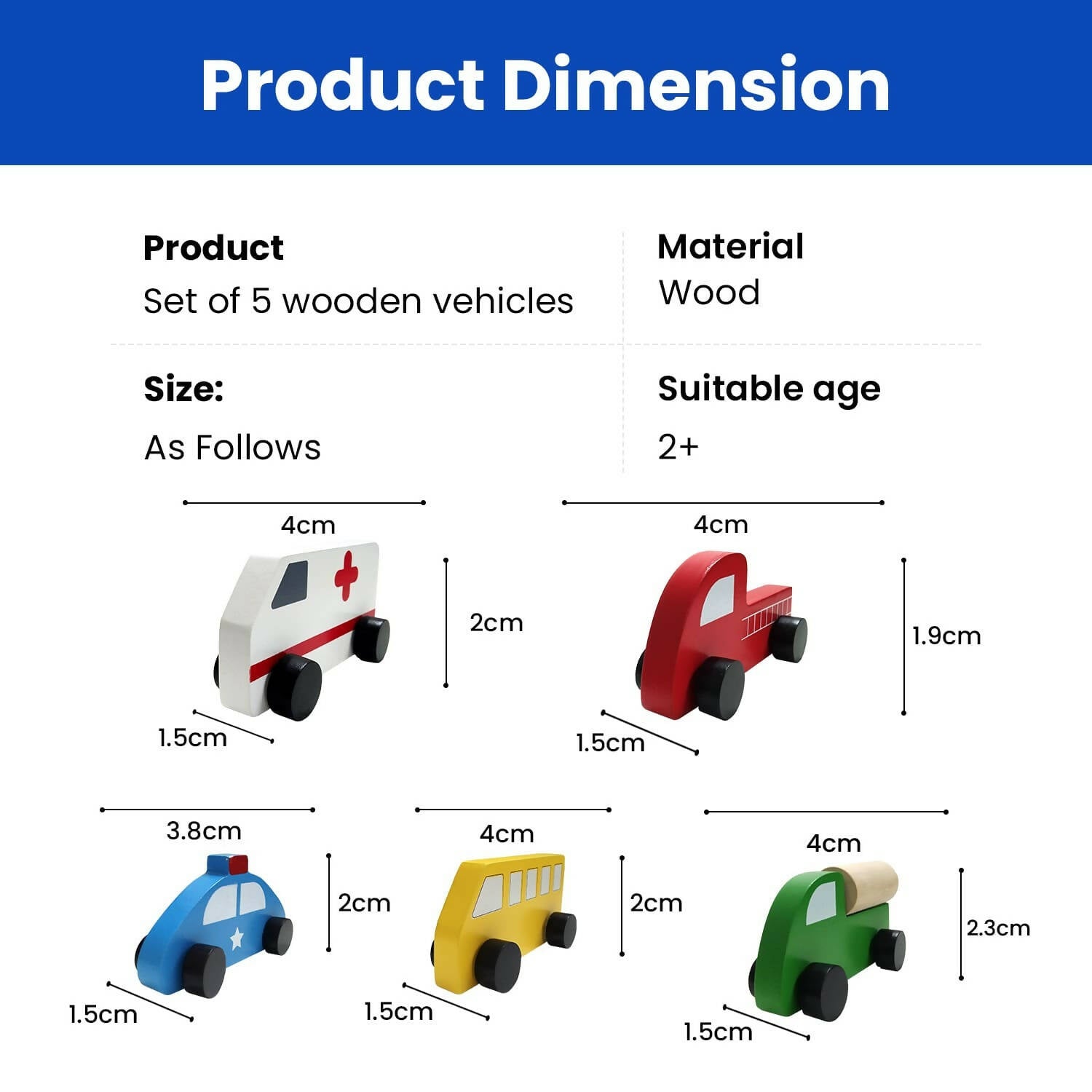 Product Dimension

Product
Set of 5 wooden vehicles

Material
Wood

Size:
As Follows

Suitable age
2+

4cm
2cm
1.5cm

4cm
1.9cm
1.5cm

3.8cm
2cm
1.5cm

4cm
2cm
1.5cm

4cm
2.3cm
1.5cm